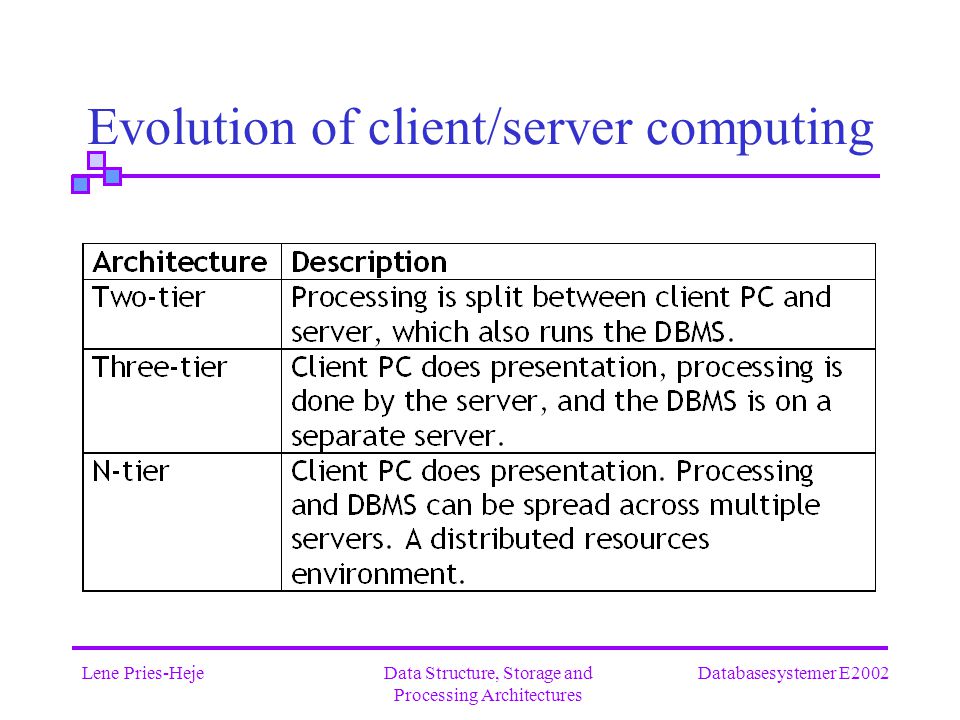 Evolution of client/server computing

| Architecture | Description |
|---|---|
| Two-tier | Processing is split between client PC and server, which also runs the DBMS. |
| Three-tier | Client PC does presentation, processing is done by the server, and the DBMS is on a separate server. |
| N-tier | Client PC does presentation. Processing and DBMS can be spread across multiple servers. A distributed resources environment. |

Lene Pries-Heje

Data Structure, Storage and Processing Architectures

Databasesystemer E2002